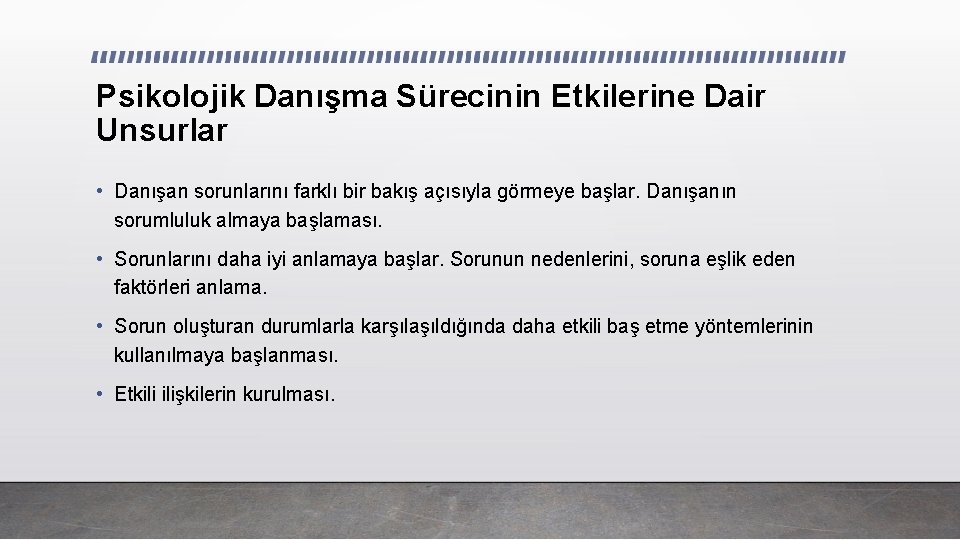 Psikolojik Danışma Sürecinin Etkilerine Dair Unsurlar

• Danışan sorunlarını farklı bir bakış açısıyla görmeye başlar. Danışanın sorumluluk almaya başlaması.

• Sorunlarını daha iyi anlamaya başlar. Sorunun nedenlerini, soruna eşlik eden faktörleri anlama.

• Sorun oluşturan durumlarla karşılaşıldığında daha etkili baş etme yöntemlerinin kullanılmaya başlanması.

• Etkili ilişkilerin kurulması.